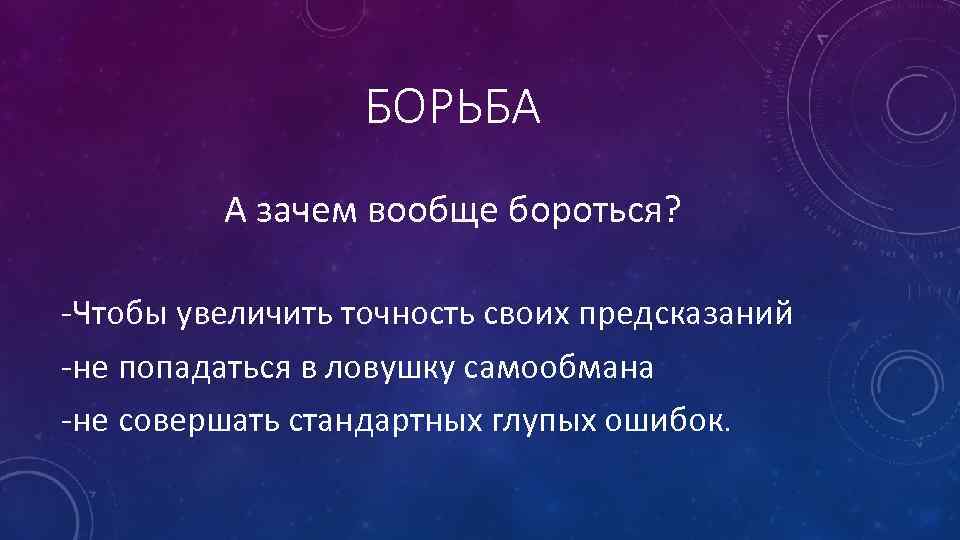 БОРЬБА

А зачем вообще бороться?

-Чтобы увеличить точность своих предсказаний
-не попадаться в ловушку самообмана
-не совершать стандартных глупых ошибок.